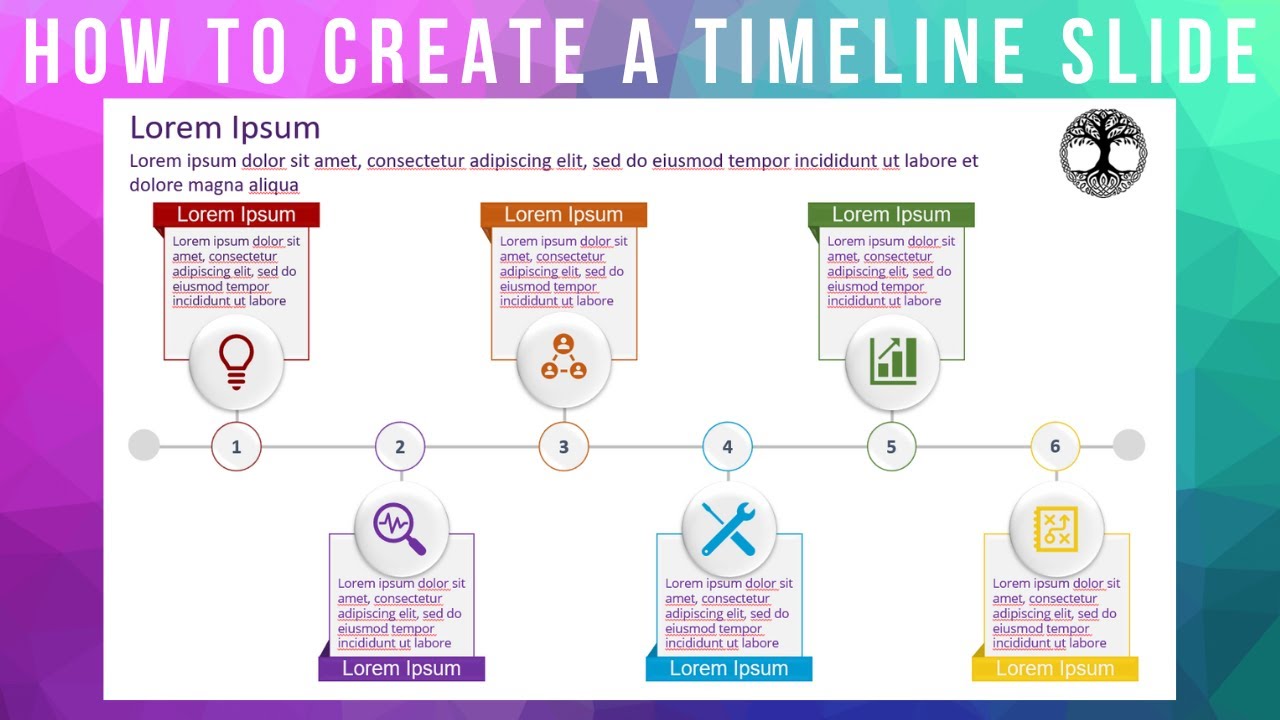 HOW TO CREATE A TIMELINE SLIDE

Lorem Ipsum

Lorem ipsum dolor sit amet, consectetur adipiscing elit, sed do eiusmod tempor incididunt ut labore et dolore magna aliqua

Lorem Ipsum
Lorem ipsum dolor sit amet, consectetur adipiscing elit, sed do eiusmod tempor incididunt ut labore

Lorem Ipsum
Lorem ipsum dolor sit amet, consectetur adipiscing elit, sed do eiusmod tempor incididunt ut labore

Lorem Ipsum
Lorem ipsum dolor sit amet, consectetur adipiscing elit, sed do eiusmod tempor incididunt ut labore

1 2 3 4 5 6

Lorem ipsum dolor sit amet, consectetur adipiscing elit, sed do eiusmod tempor incididunt ut labore
Lorem Ipsum

Lorem ipsum dolor sit amet, consectetur adipiscing elit, sed do eiusmod tempor incididunt ut labore
Lorem Ipsum

Lorem ipsum dolor sit amet, consectetur adipiscing elit, sed do eiusmod tempor incididunt ut labore
Lorem Ipsum